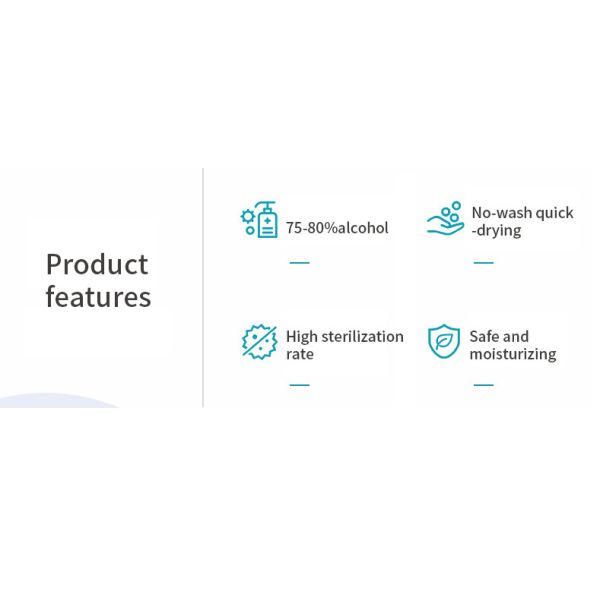 Product features

75-80%alcohol

No-wash quick -drying

High sterilization rate

Safe and moisturizing